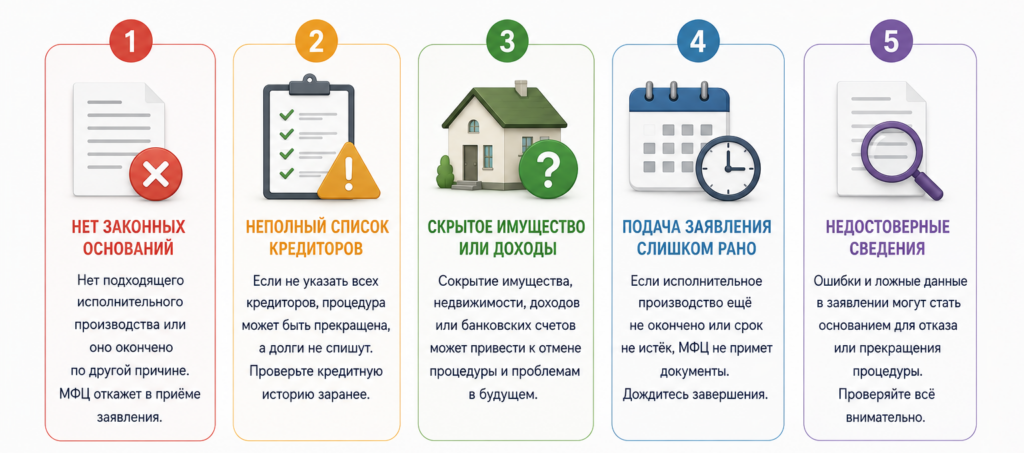 1

НЕТ ЗАКОННЫХ ОСНОВАНИЙ

Нет подходящего исполнительного производства или оно окончено по другой причине. МФЦ откажет в приёме заявления.

2

НЕПОЛНЫЙ СПИСОК КРЕДИТОРОВ

Если не указать всех кредиторов, процедура может быть прекращена, а долги не спишут. Проверьте кредитную историю заранее.

3

СКРЫТОЕ ИМУЩЕСТВО ИЛИ ДОХОДЫ

Сокрытие имущества, недвижимости, доходов или банковских счетов может привести к отмене процедуры и проблемам в будущем.

4

ПОДАЧА ЗАЯВЛЕНИЯ СЛИШКОМ РАНО

Если исполнительное производство ещё не окончено или срок не истёк, МФЦ не примет документы. Дождитесь завершения.

5

НЕДОСТОВЕРНЫЕ СВЕДЕНИЯ

Ошибки и ложные данные в заявлении могут стать основанием для отказа или прекращения процедуры. Проверяйте всё внимательно.